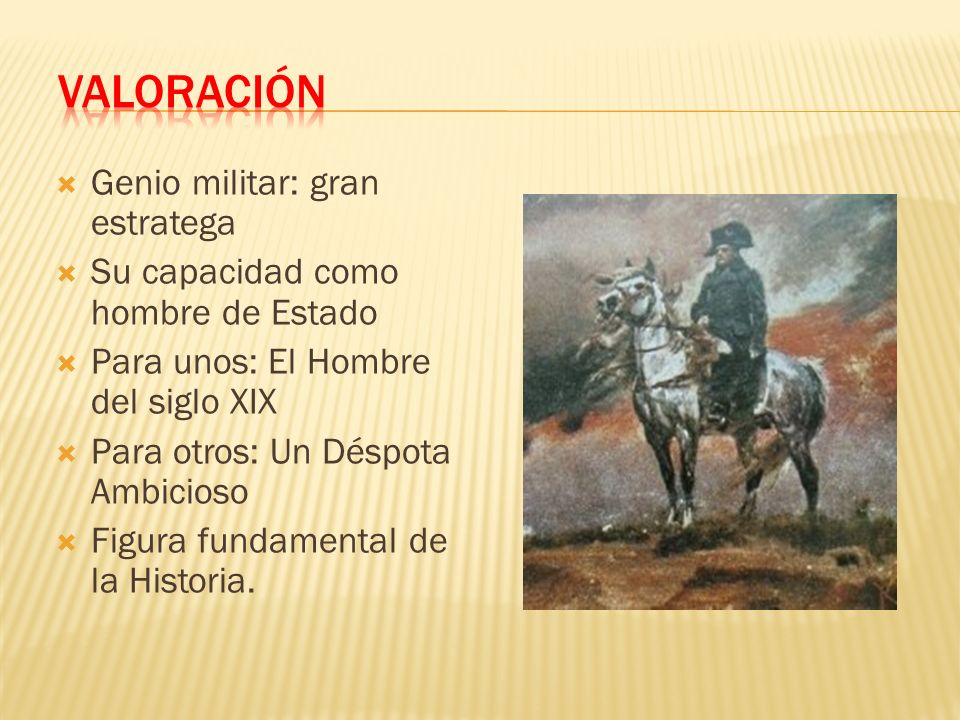 VALORACIÓN

Genio militar: gran estratega

Su capacidad como hombre de Estado

Para unos: El Hombre del siglo XIX

Para otros: Un Déspota Ambicioso

Figura fundamental de la Historia.